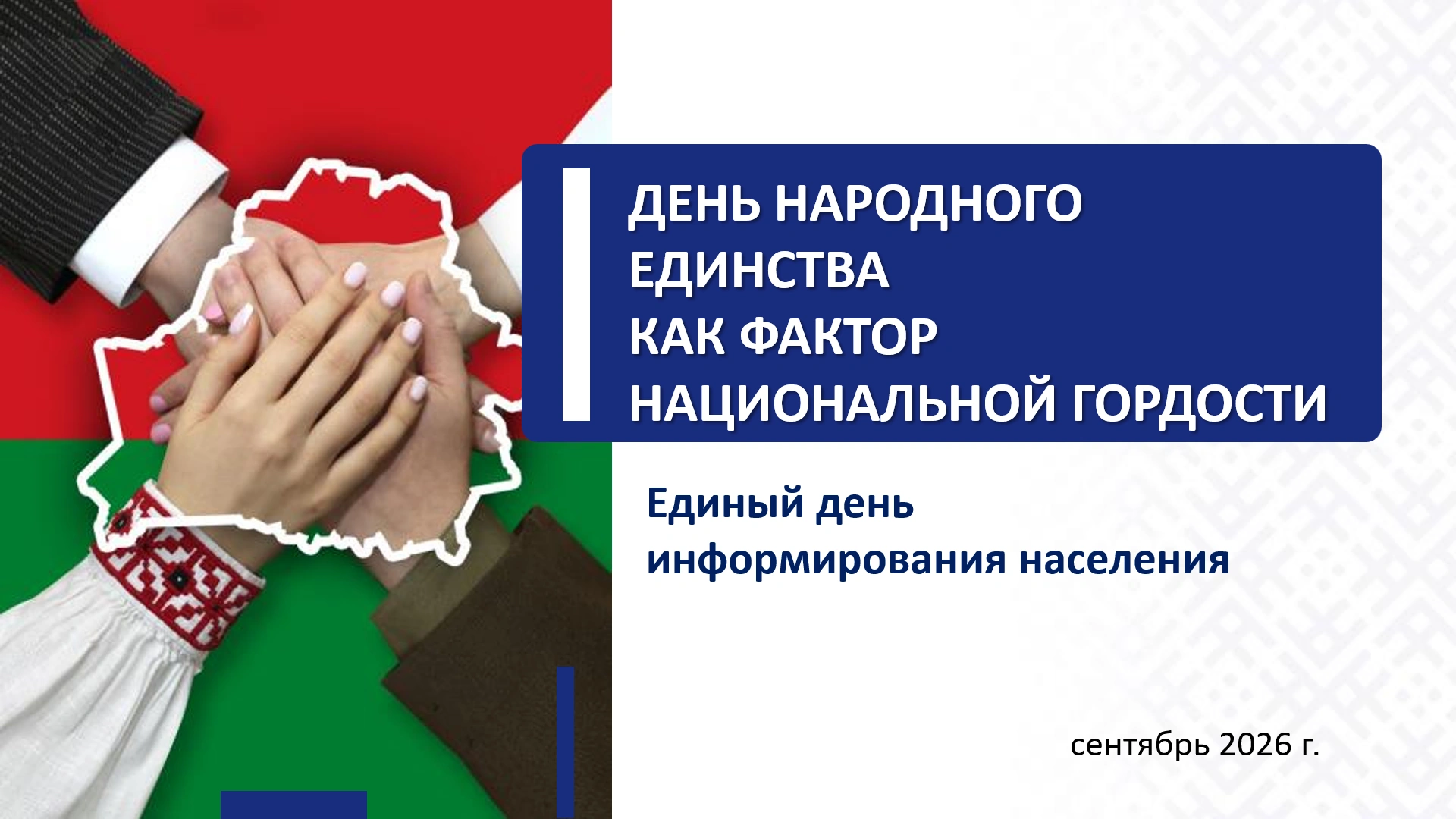 ДЕНЬ НАРОДНОГО ЕДИНСТВА КАК ФАКТОР НАЦИОНАЛЬНОЙ ГОРДОСТИ

Единый день информирования населения

сентябрь 2026 г.